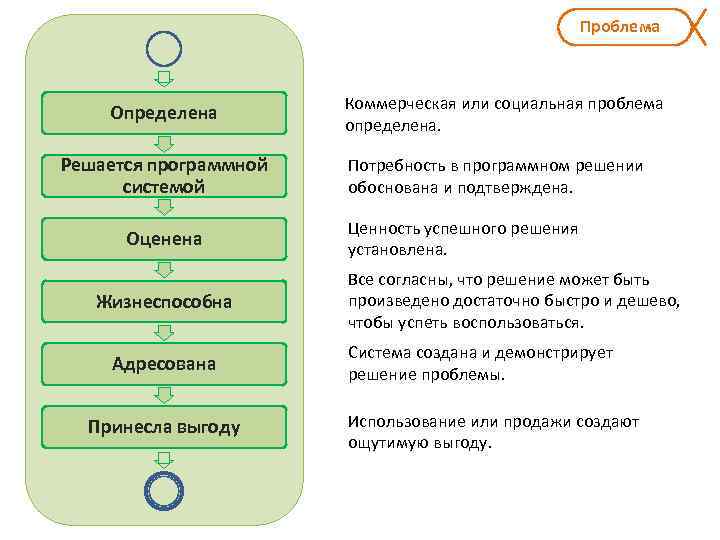 Проблема

Определена

Решается программной системой

Оценена

Жизнеспособна

Адресована

Принесла выгоду

Коммерческая или социальная проблема определена.

Потребность в программном решении обоснована и подтверждена.

Ценность успешного решения установлена.

Все согласны, что решение может быть произведено достаточно быстро и дешево, чтобы успеть воспользоваться.

Система создана и демонстрирует решение проблемы.

Использование или продажи создают ощутимую выгоду.